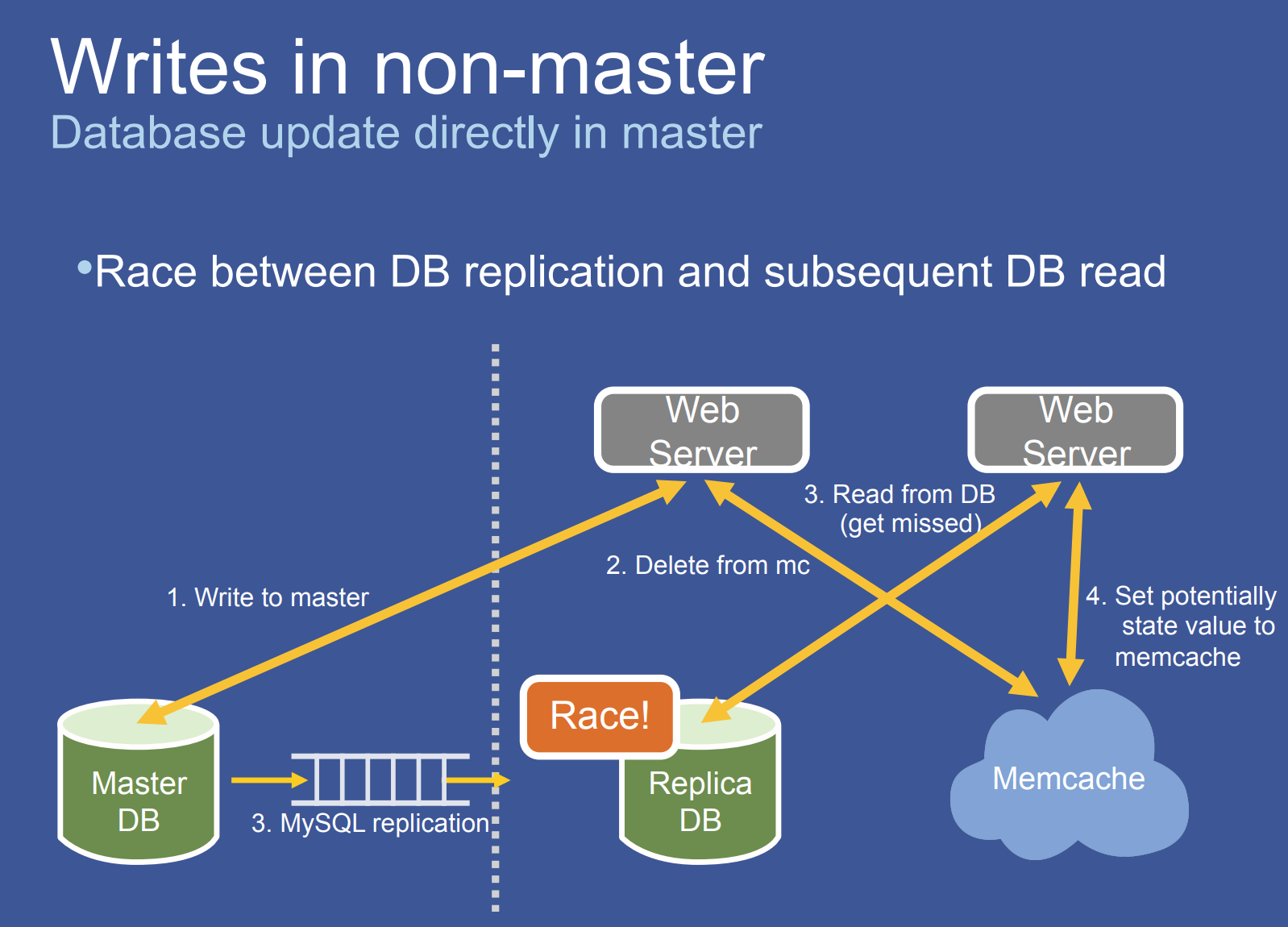 Writes in non-master
Database update directly in master

•Race between DB replication and subsequent DB read

Web Server

Web Server

3. Read from DB (get missed)

2. Delete from mc

1. Write to master

4. Set potentially state value to memcache

Race!

Master DB

3. MySQL replication

Replica DB

Memcache